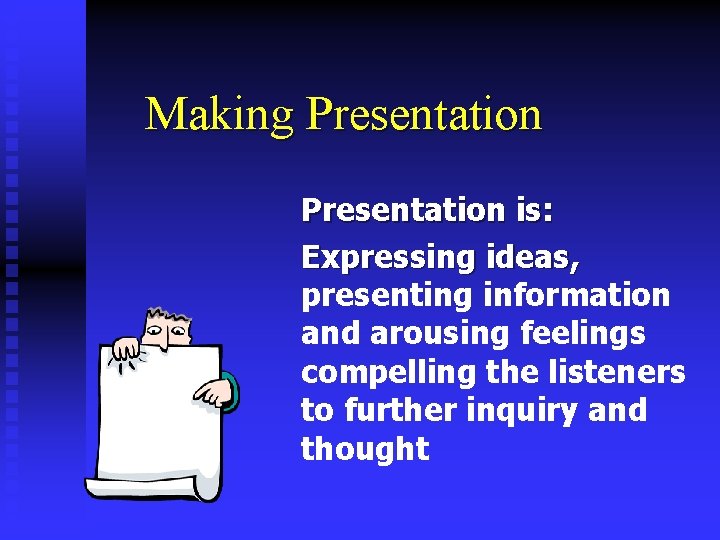 Making Presentation

Presentation is:

Expressing ideas, presenting information and arousing feelings compelling the listeners to further inquiry and thought